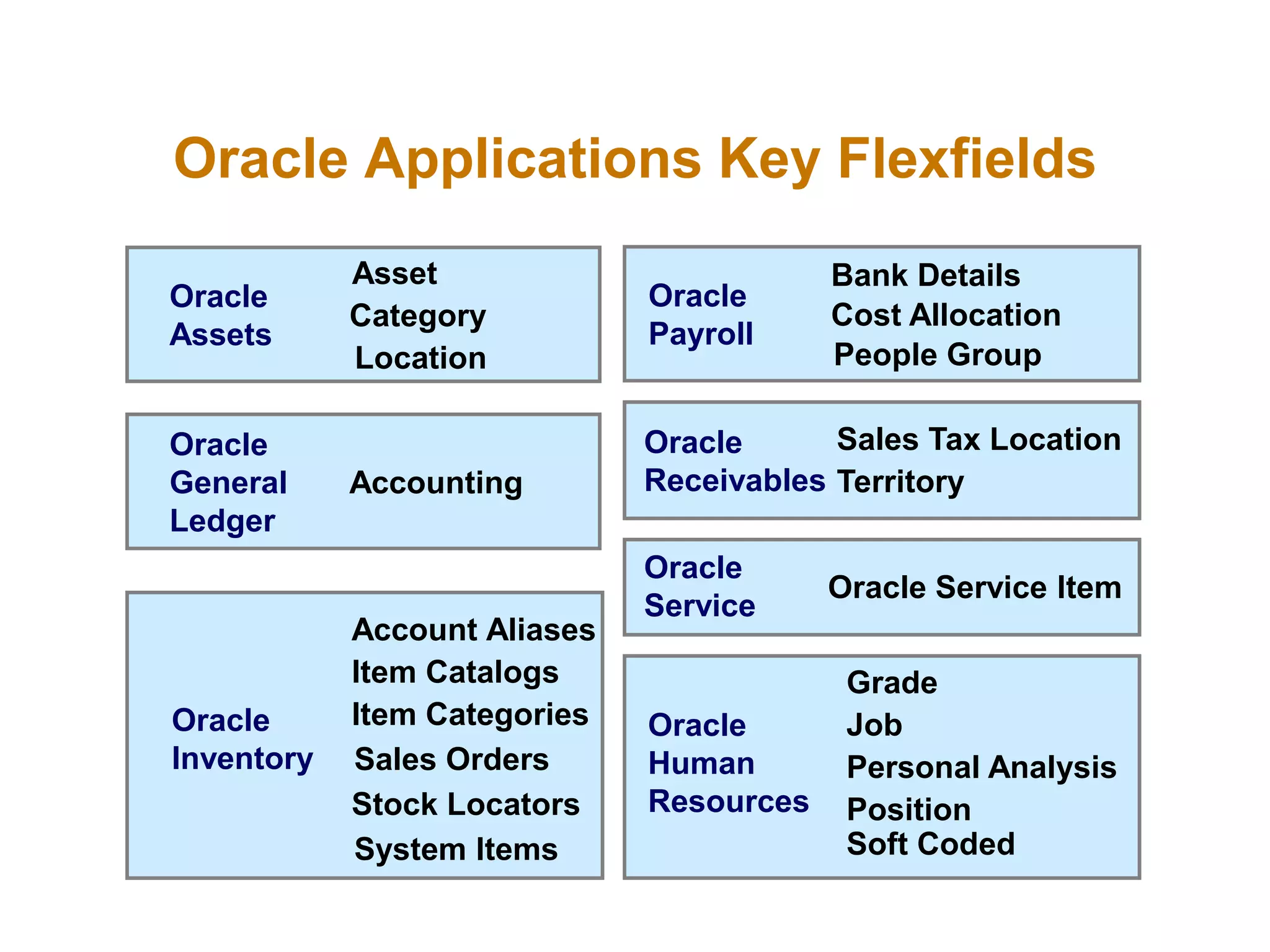 Oracle Applications Key Flexfields

Oracle Assets
Asset
Category
Location

Oracle General Ledger
Accounting

Oracle Inventory
Account Aliases
Item Catalogs
Item Categories
Sales Orders
Stock Locators
System Items

Oracle Payroll
Bank Details
Cost Allocation
People Group

Oracle Receivables
Sales Tax Location
Territory

Oracle Service
Oracle Service Item

Oracle Human Resources
Grade
Job
Personal Analysis
Position
Soft Coded